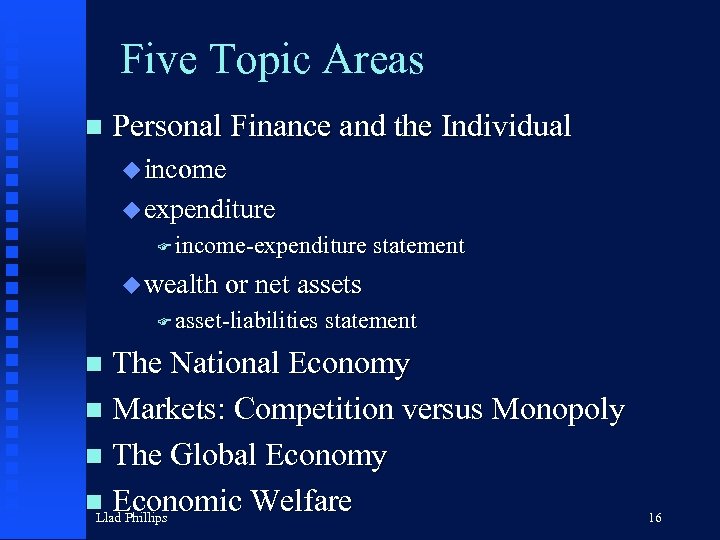 Five Topic Areas

Personal Finance and the Individual

income

expenditure

income-expenditure statement

wealth or net assets

asset-liabilities statement

The National Economy

Markets: Competition versus Monopoly

The Global Economy

Economic Welfare

Llad Phillips

16